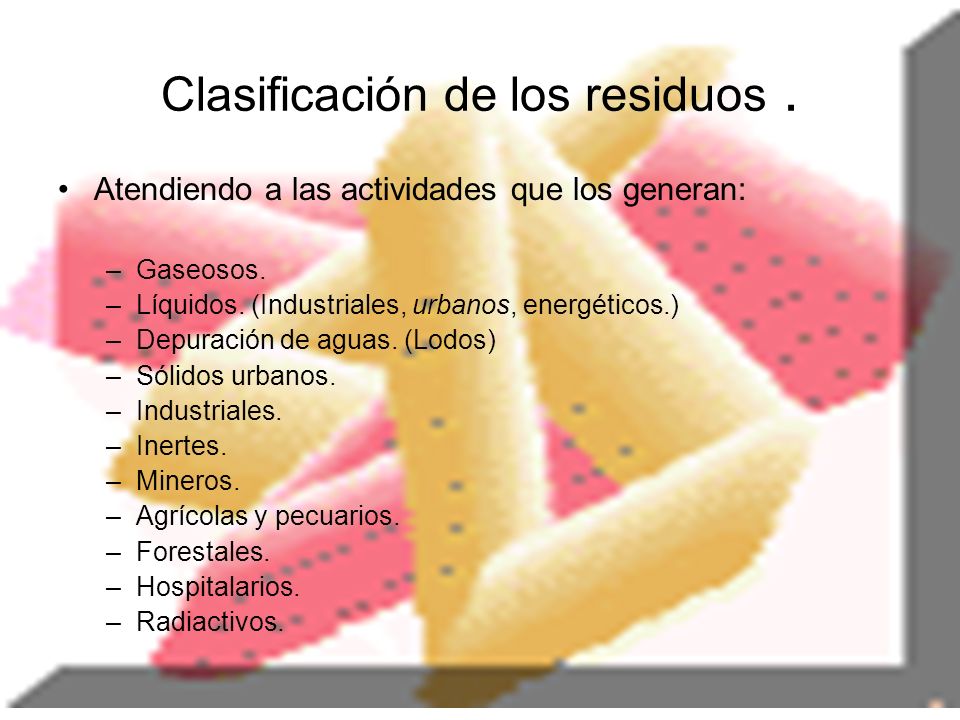 Clasificación de los residuos .

• Atendiendo a las actividades que los generan:

– Gaseosos.
– Líquidos. (Industriales, urbanos, energéticos.)
– Depuración de aguas. (Lodos)
– Sólidos urbanos.
– Industriales.
– Inertes.
– Mineros.
– Agrícolas y pecuarios.
– Forestales.
– Hospitalarios.
– Radiactivos.